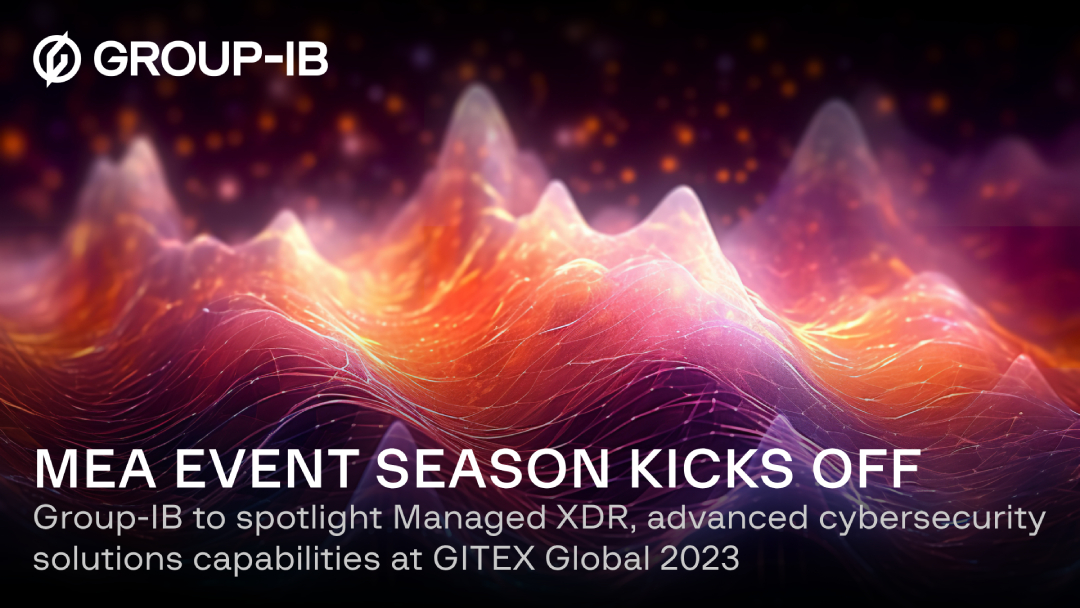 GROUP-IB

MEA EVENT SEASON KICKS OFF

Group-IB to spotlight Managed XDR, advanced cybersecurity solutions capabilities at GITEX Global 2023